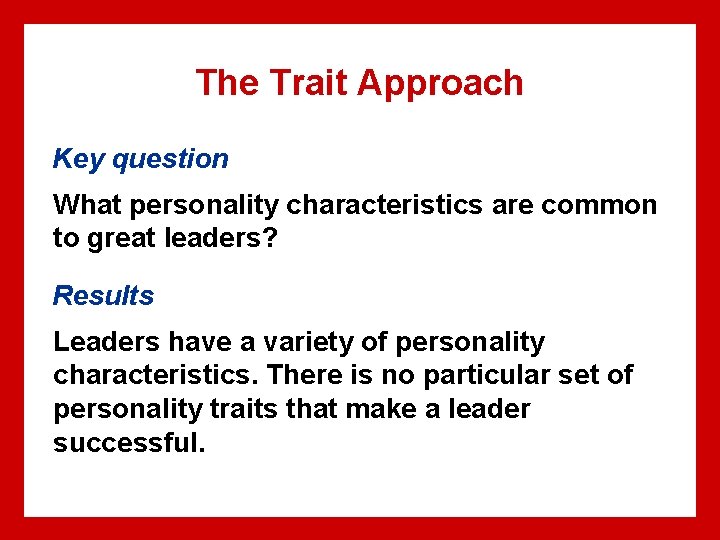 The Trait Approach

Key question

What personality characteristics are common to great leaders?

Results

Leaders have a variety of personality characteristics. There is no particular set of personality traits that make a leader successful.